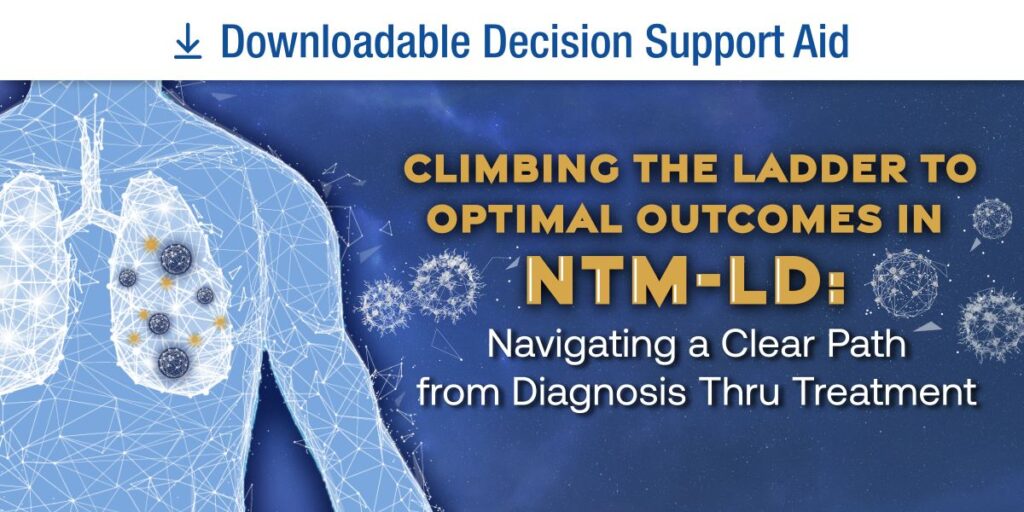 Downloadable Decision Support Aid

CLIMBING THE LADDER TO OPTIMAL OUTCOMES IN NTM-LD: Navigating a Clear Path from Diagnosis Thru Treatment